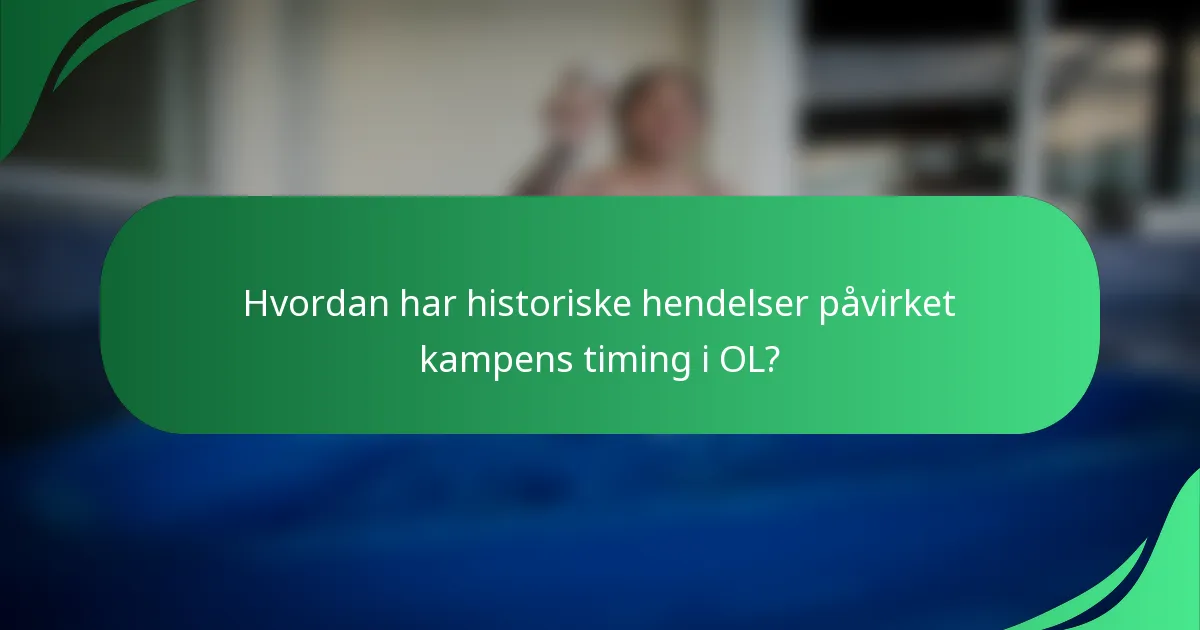 Hvordan har historiske hendelser påvirket kampens timing i OL?